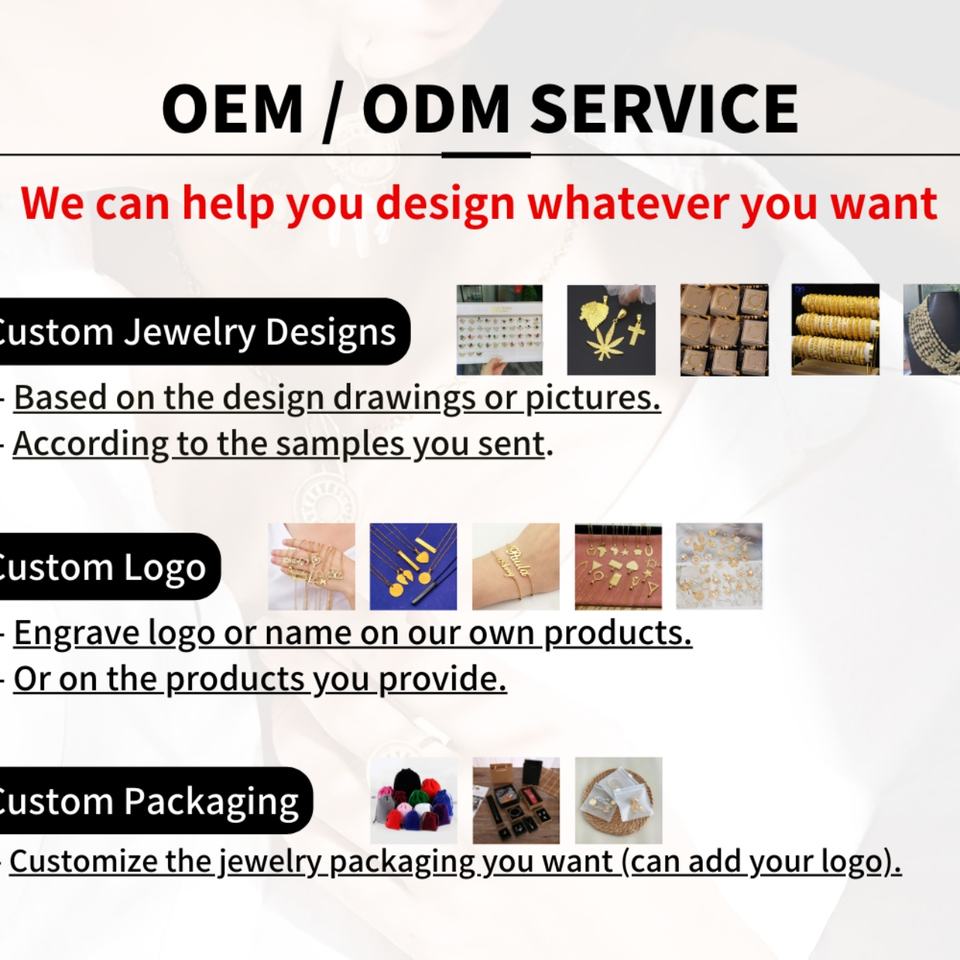 OEM / ODM SERVICE

We can help you design whatever you want

Custom Jewelry Designs

- Based on the design drawings or pictures.
- According to the samples you sent.

Custom Logo

- Engrave logo or name on our own products.
- Or on the products you provide.

Custom Packaging

- Customize the jewelry packaging you want (can add your logo).